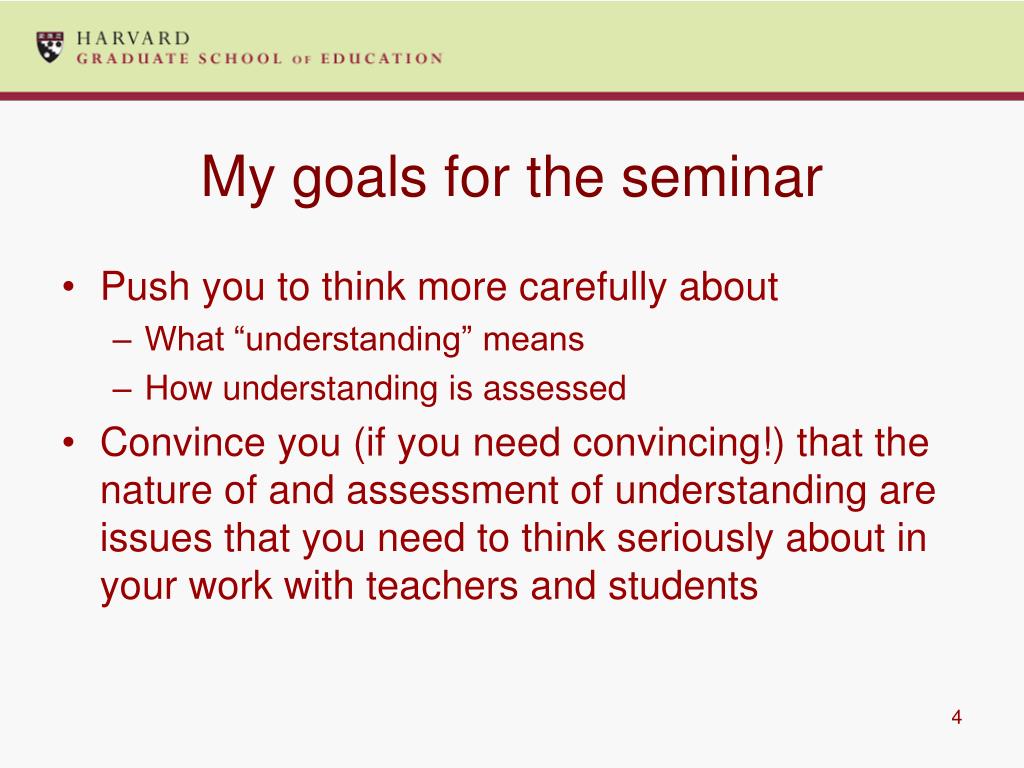 HARVARD
GRADUATE SCHOOL OF EDUCATION

My goals for the seminar

• Push you to think more carefully about
– What “understanding” means
– How understanding is assessed
• Convince you (if you need convincing!) that the nature of and assessment of understanding are issues that you need to think seriously about in your work with teachers and students

4